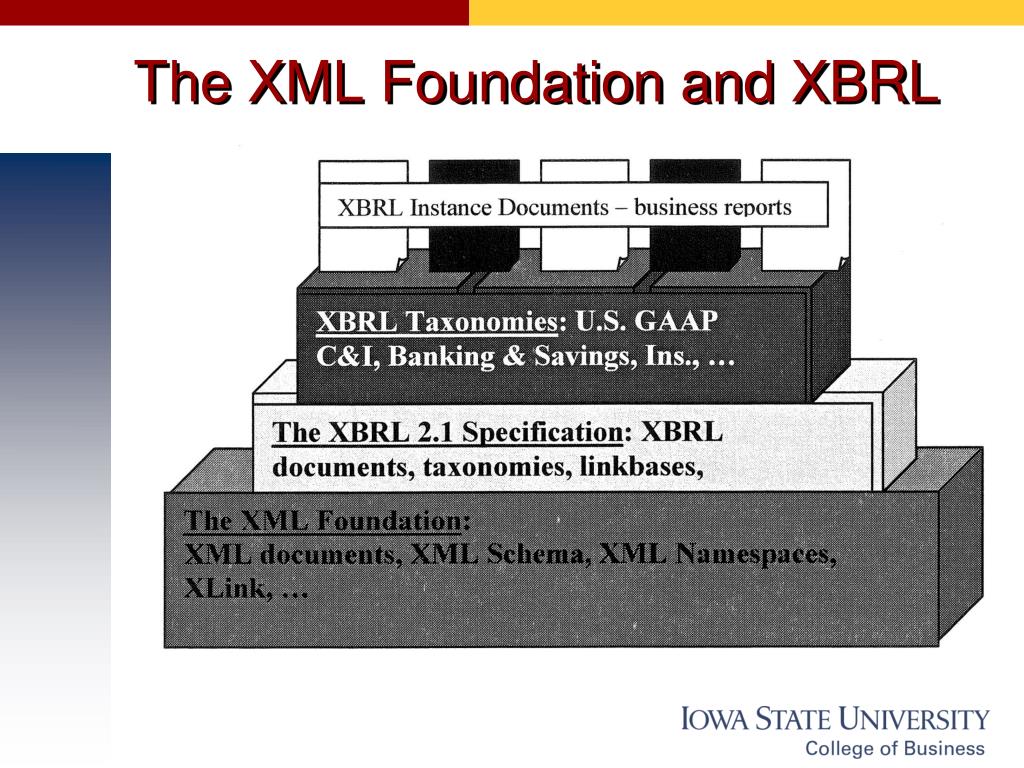 The XML Foundation and XBRL

XBRL Instance Documents – business reports

XBRL Taxonomies: U.S. GAAP C&I, Banking & Savings, Ins., …

The XBRL 2.1 Specification: XBRL documents, taxonomies, linkbases,

The XML Foundation:
XML documents, XML Schema, XML Namespaces, XLink, …

IOWA STATE UNIVERSITY
College of Business